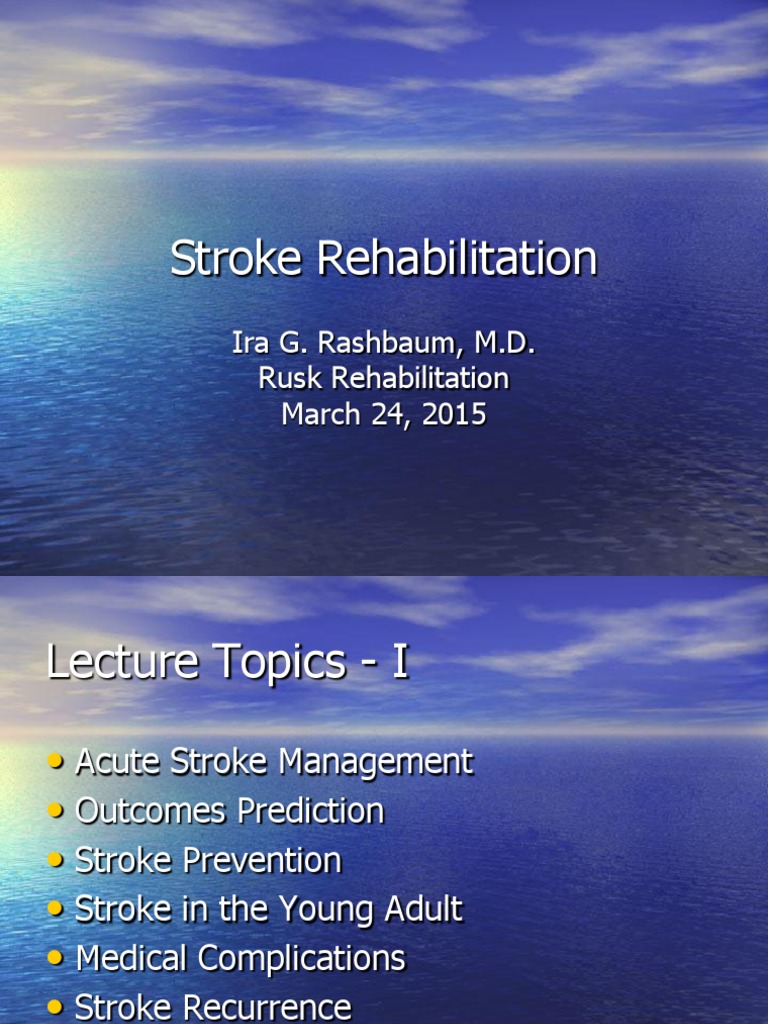 Stroke Rehabilitation

Ira G. Rashbaum, M.D.
Rusk Rehabilitation
March 24, 2015

Lecture Topics - I

• Acute Stroke Management
• Outcomes Prediction
• Stroke Prevention
• Stroke in the Young Adult
• Medical Complications
• Stroke Recurrence